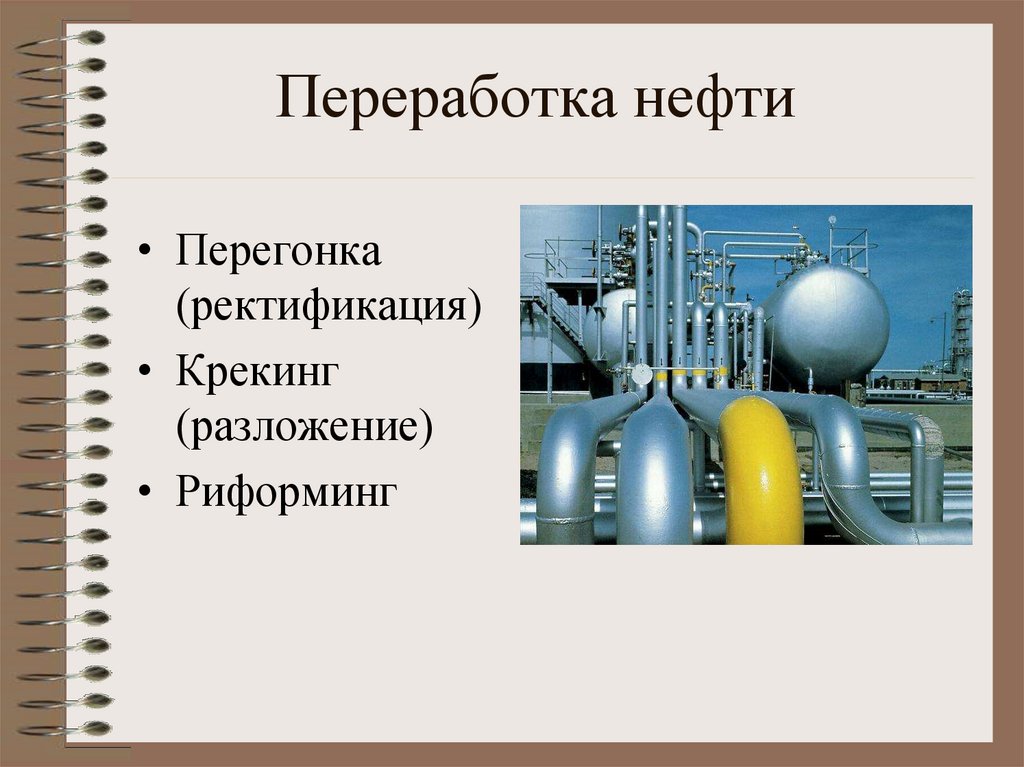 Переработка нефти

• Перегонка (ректификация)
• Крекинг (разложение)
• Риформинг